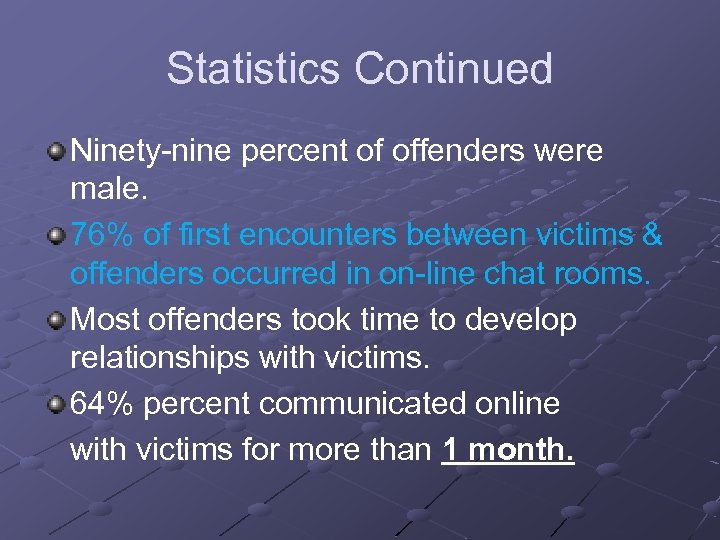 Statistics Continued

Ninety-nine percent of offenders were male.

76% of first encounters between victims & offenders occurred in on-line chat rooms.

Most offenders took time to develop relationships with victims.

64% percent communicated online with victims for more than 1 month.